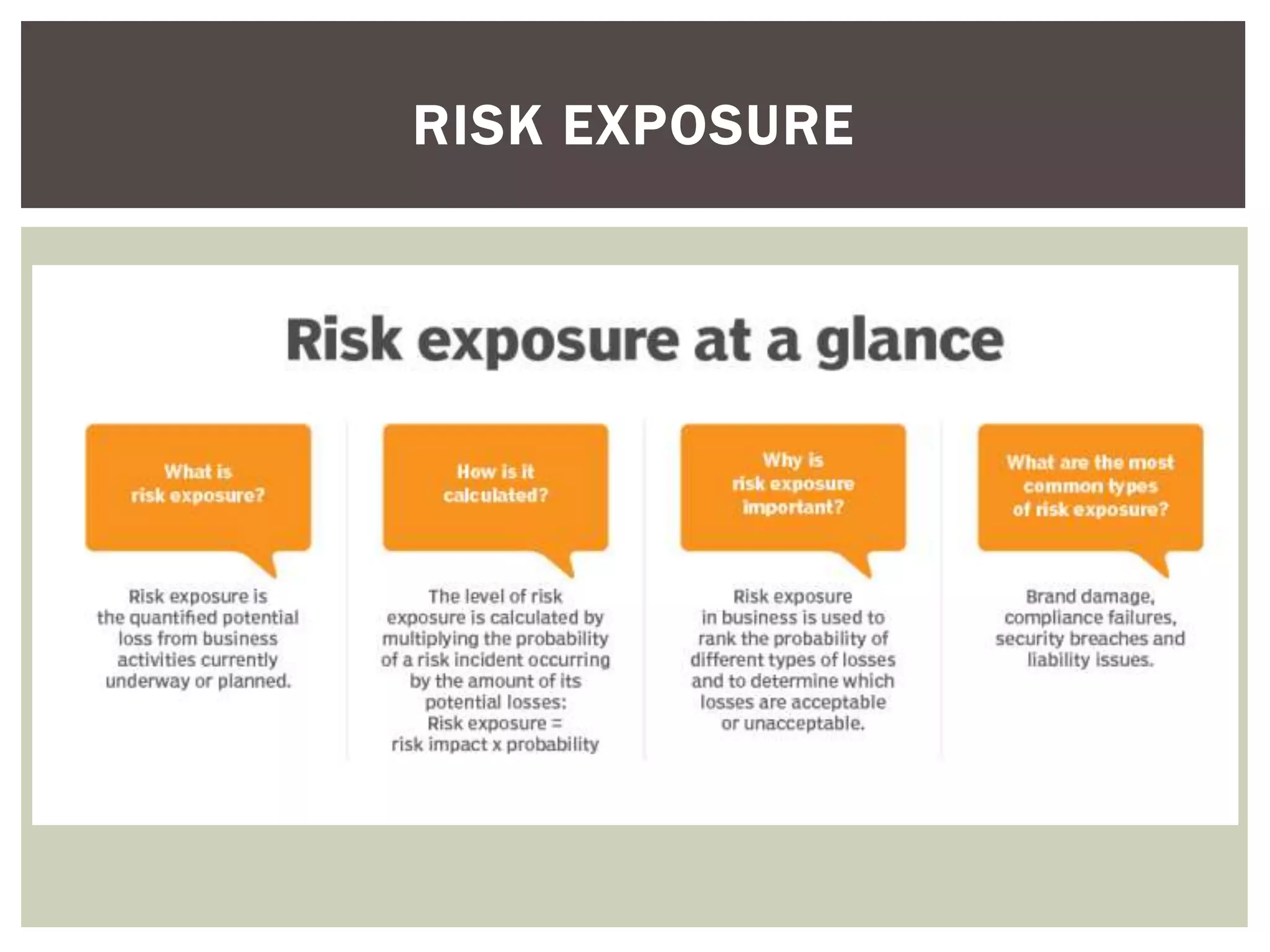 RISK EXPOSURE

Risk exposure at a glance

What is risk exposure?

Risk exposure is the quantified potential loss from business activities currently underway or planned.

How is it calculated?

The level of risk exposure is calculated by multiplying the probability of a risk incident occurring by the amount of its potential losses:
Risk exposure = risk impact x probability

Why is risk exposure important?

Risk exposure in business is used to rank the probability of different types of losses and to determine which losses are acceptable or unacceptable.

What are the most common types of risk exposure?

Brand damage, compliance failures, security breaches and liability issues.